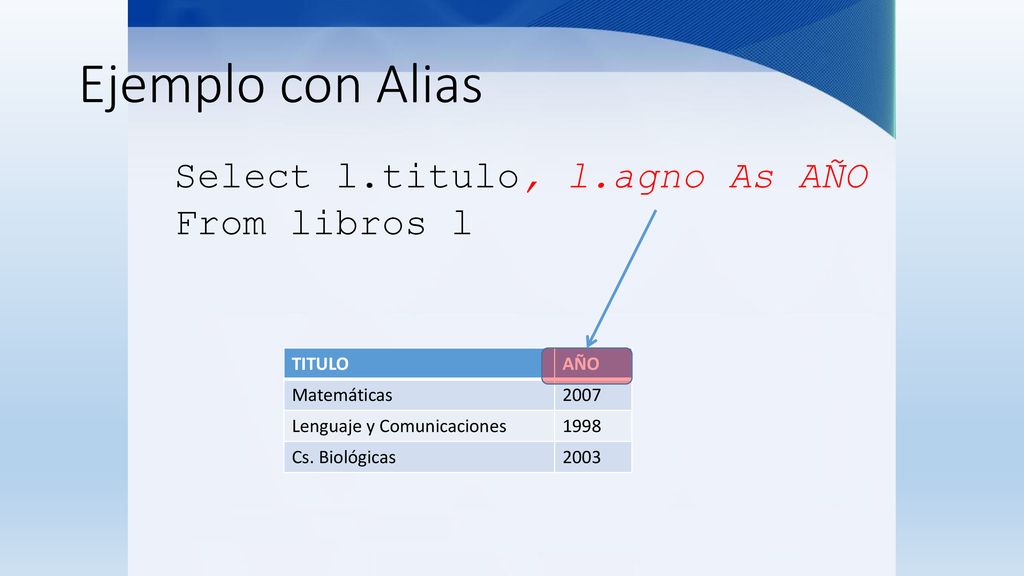 Ejemplo con Alias

Select l.titulo, l.agno As AÑO
From libros l

| TITULO | AÑO |
|---|---|
| Matemáticas | 2007 |
| Lenguaje y Comunicaciones | 1998 |
| Cs. Biológicas | 2003 |